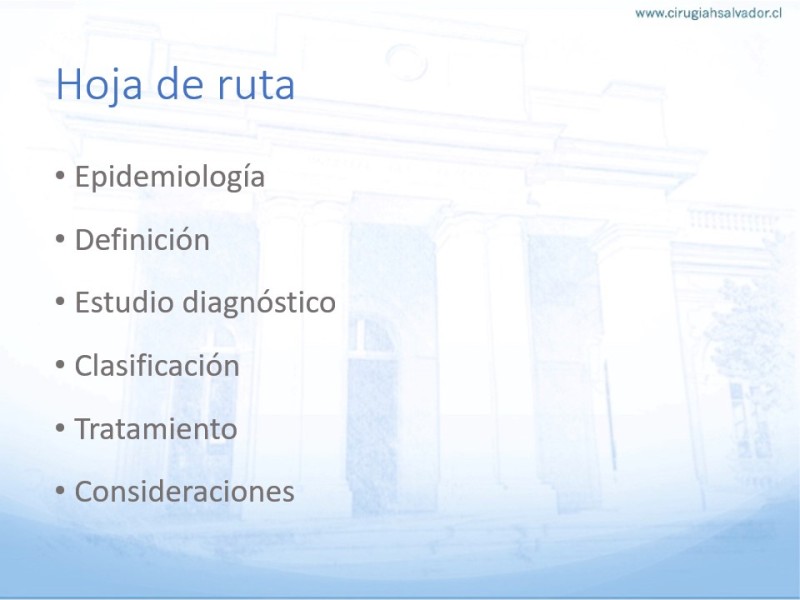 www.cirugiahsalvador.cl

Hoja de ruta

• Epidemiología
• Definición
• Estudio diagnóstico
• Clasificación
• Tratamiento
• Consideraciones